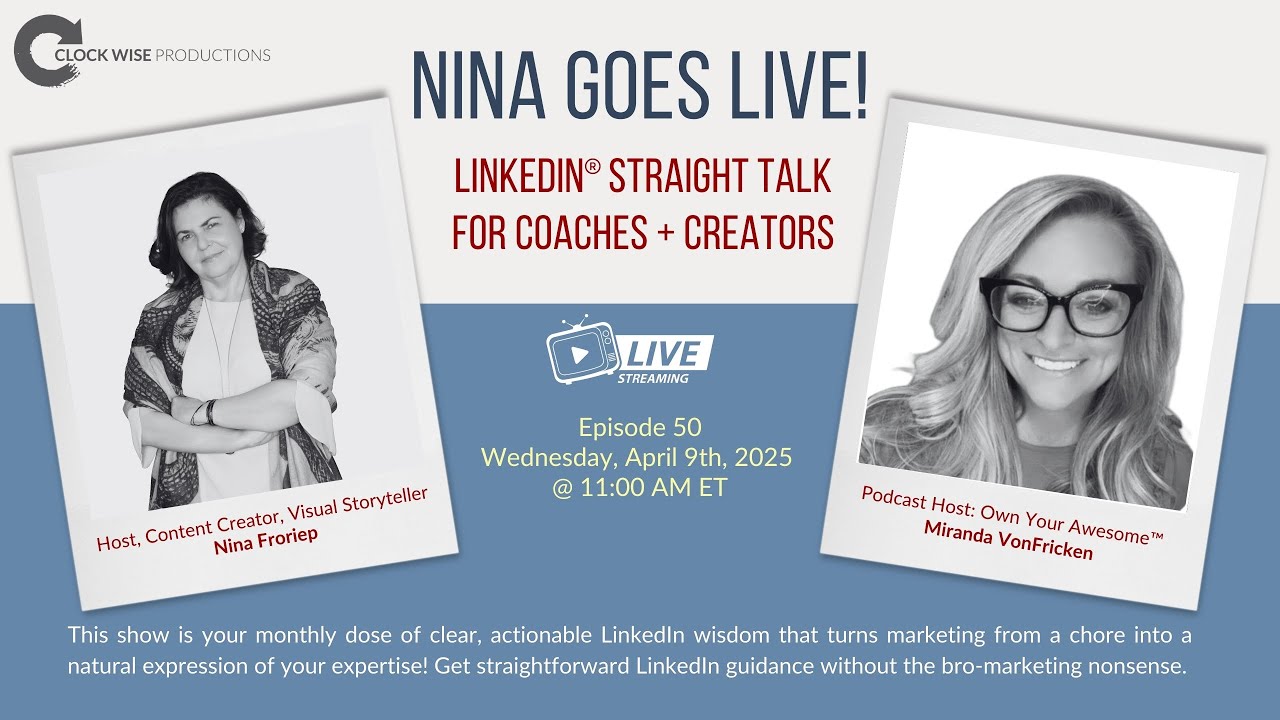 CLOCK WISE PRODUCTIONS

NINA GOES LIVE!

LINKEDIN® STRAIGHT TALK FOR COACHES + CREATORS

LIVE STREAMING

Episode 50
Wednesday, April 9th, 2025
@ 11:00 AM ET

Host, Content Creator, Visual Storyteller
Nina Froriep

Podcast Host: Own Your Awesome™
Miranda VonFricken

This show is your monthly dose of clear, actionable LinkedIn wisdom that turns marketing from a chore into a natural expression of your expertise! Get straightforward LinkedIn guidance without the bro-marketing nonsense.